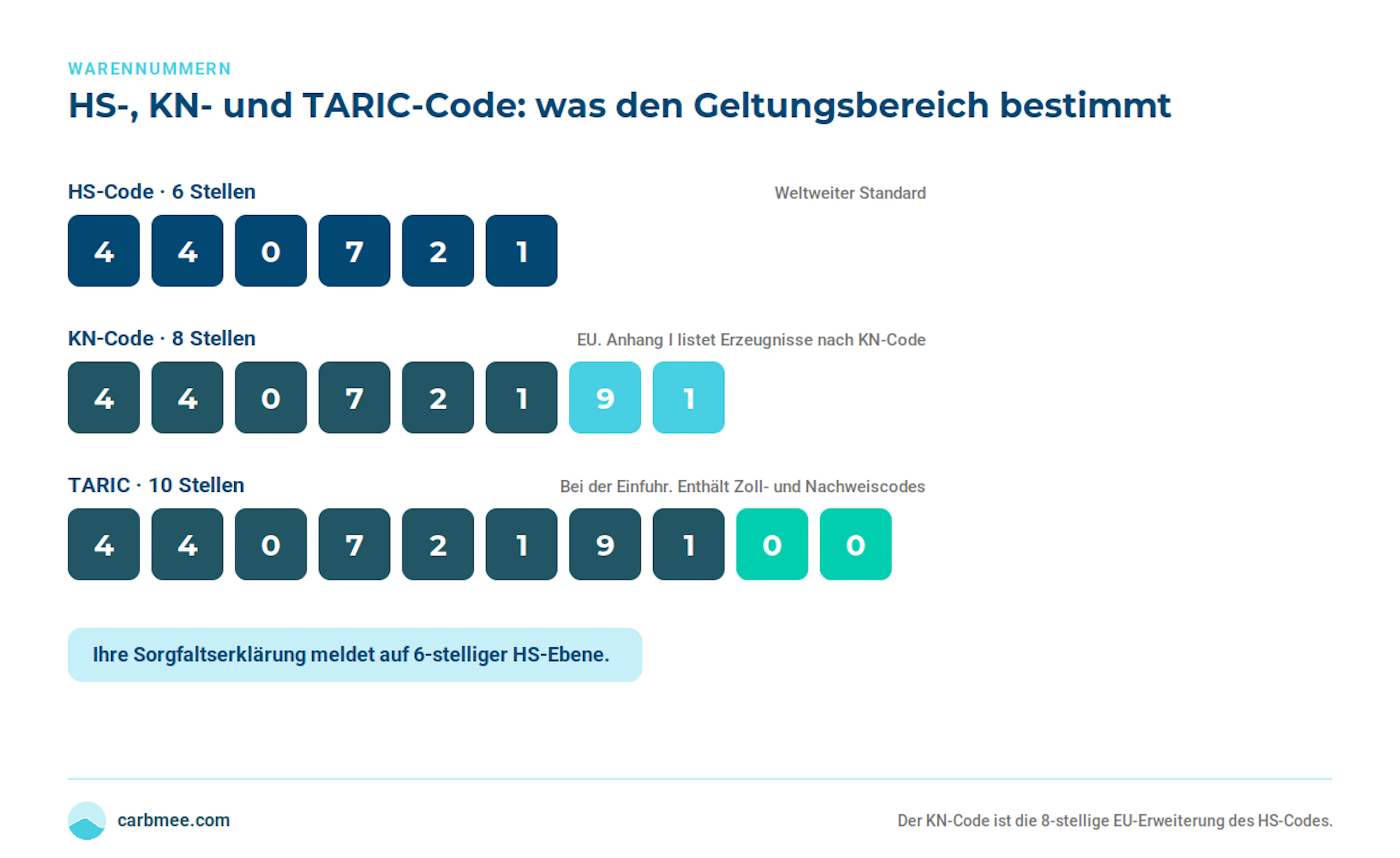 WARENNUMMERN

HS-, KN- und TARIC-Code: was den Geltungsbereich bestimmt

HS-Code · 6 Stellen

Weltweiter Standard

4 4 0 7 2 1

KN-Code · 8 Stellen

EU. Anhang I listet Erzeugnisse nach KN-Code

4 4 0 7 2 1 9 1

TARIC · 10 Stellen

Bei der Einfuhr. Enthält Zoll- und Nachweiscodes

4 4 0 7 2 1 9 1 0 0

Ihre Sorgfaltserklärung meldet auf 6-stelliger HS-Ebene.

carbmee.com

Der KN-Code ist die 8-stellige EU-Erweiterung des HS-Codes.